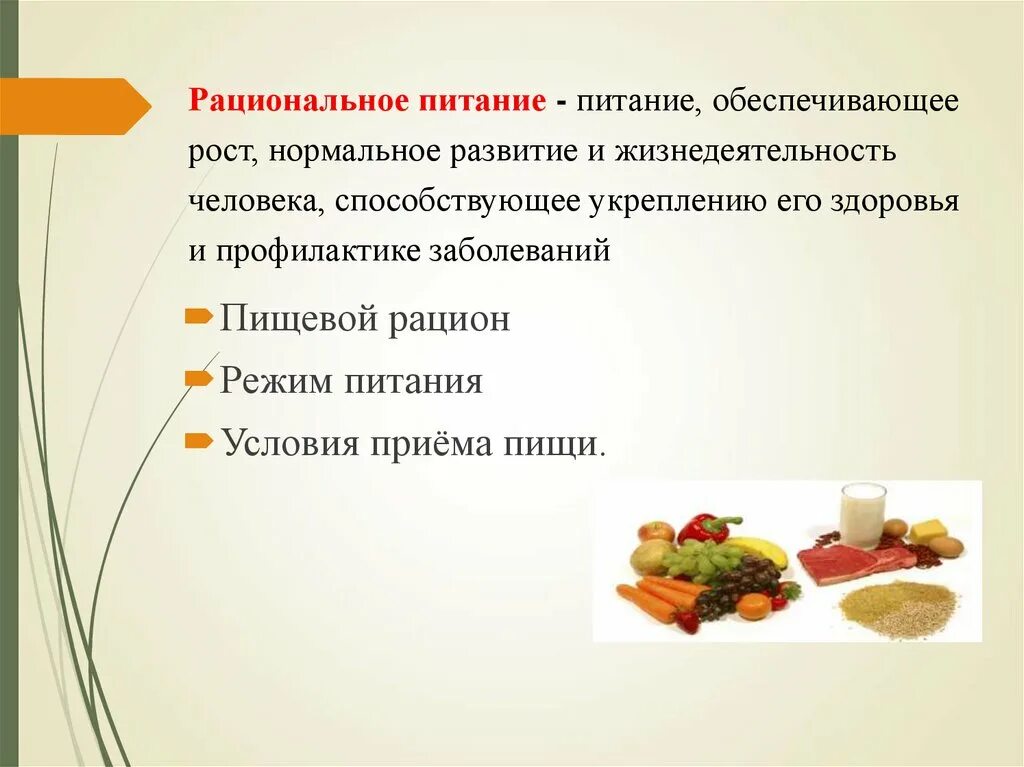 Рациональное питание - питание, обеспечивающее рост, нормальное развитие и жизнедеятельность человека, способствующее укреплению его здоровья и профилактике заболеваний

Пищевой рацион

Режим питания

Условия приёма пищи.